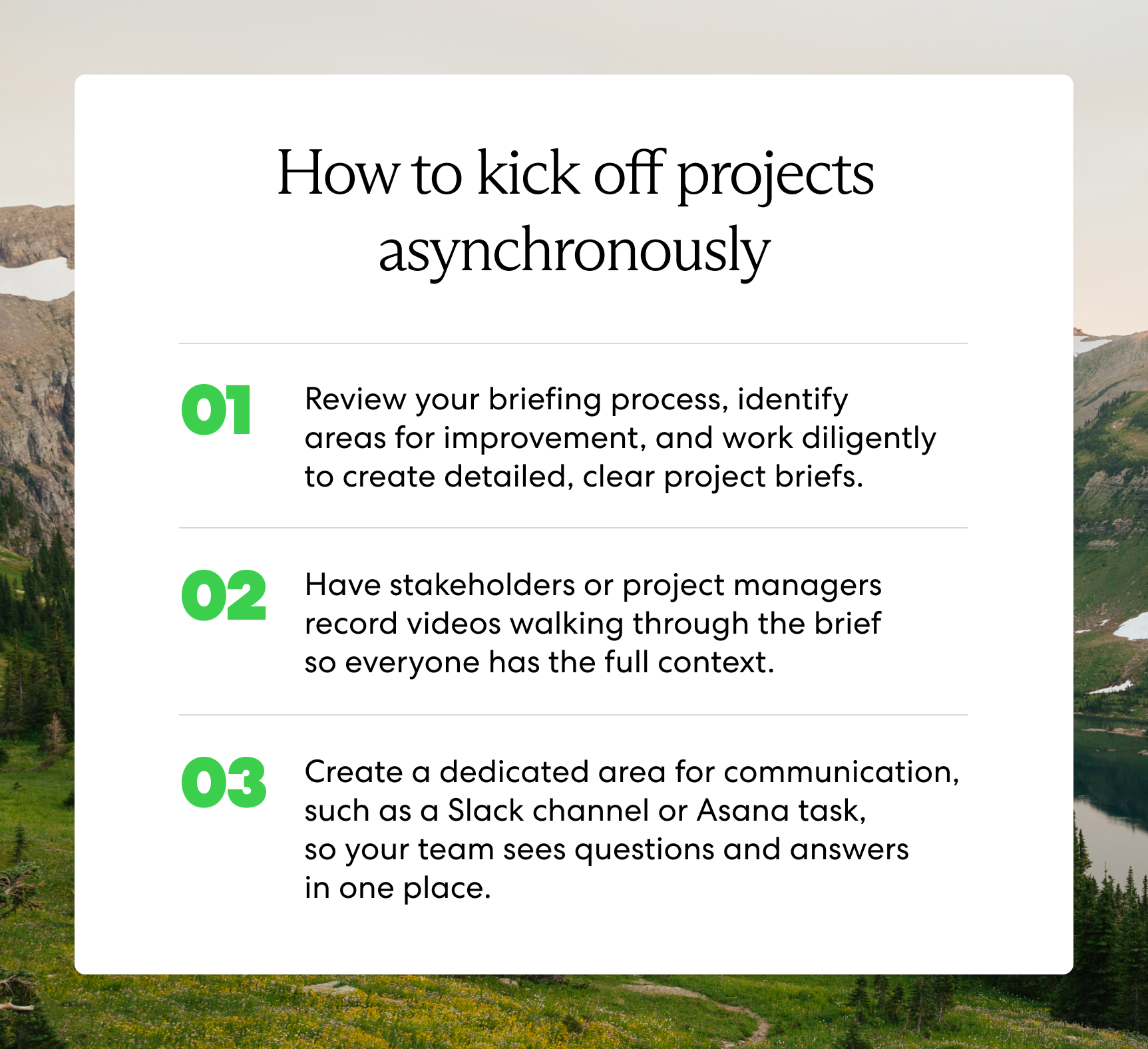 How to kick off projects asynchronously

01

Review your briefing process, identify areas for improvement, and work diligently to create detailed, clear project briefs.

02

Have stakeholders or project managers record videos walking through the brief so everyone has the full context.

03

Create a dedicated area for communication, such as a Slack channel or Asana task, so your team sees questions and answers in one place.